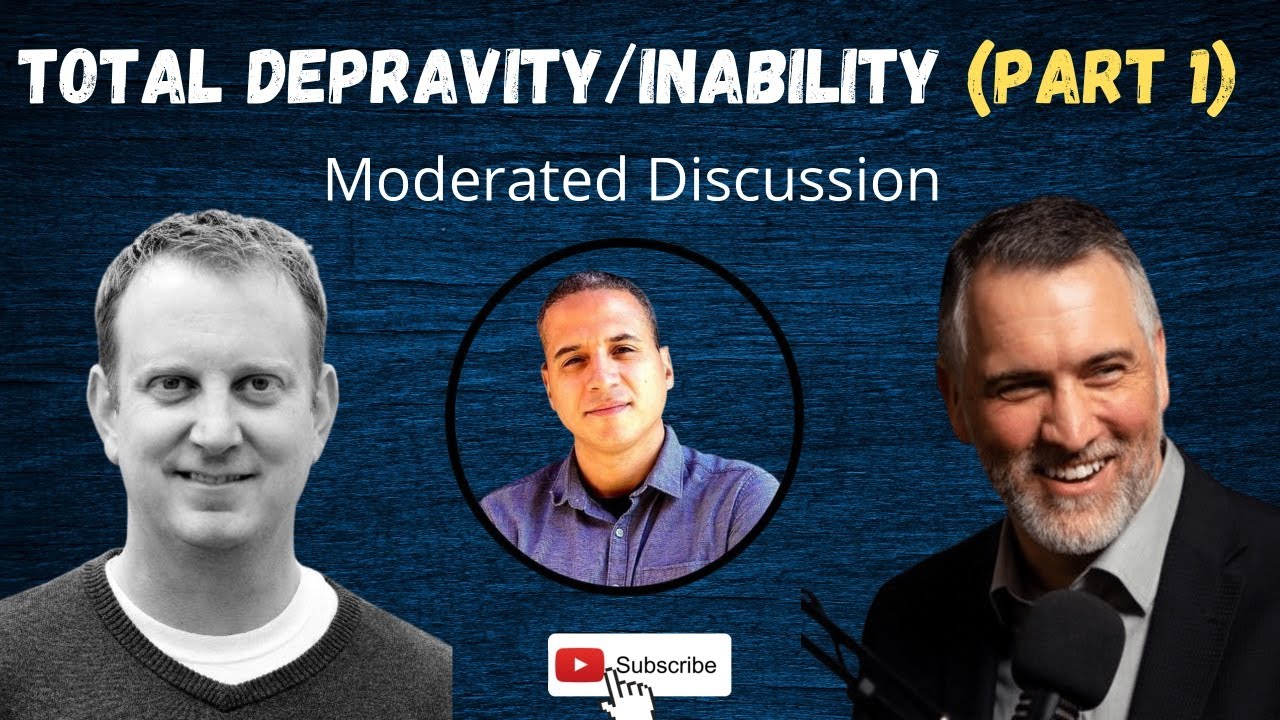 TOTAL DEPRAVITY/INABILITY (PART 1)

Moderated Discussion

Subscribe